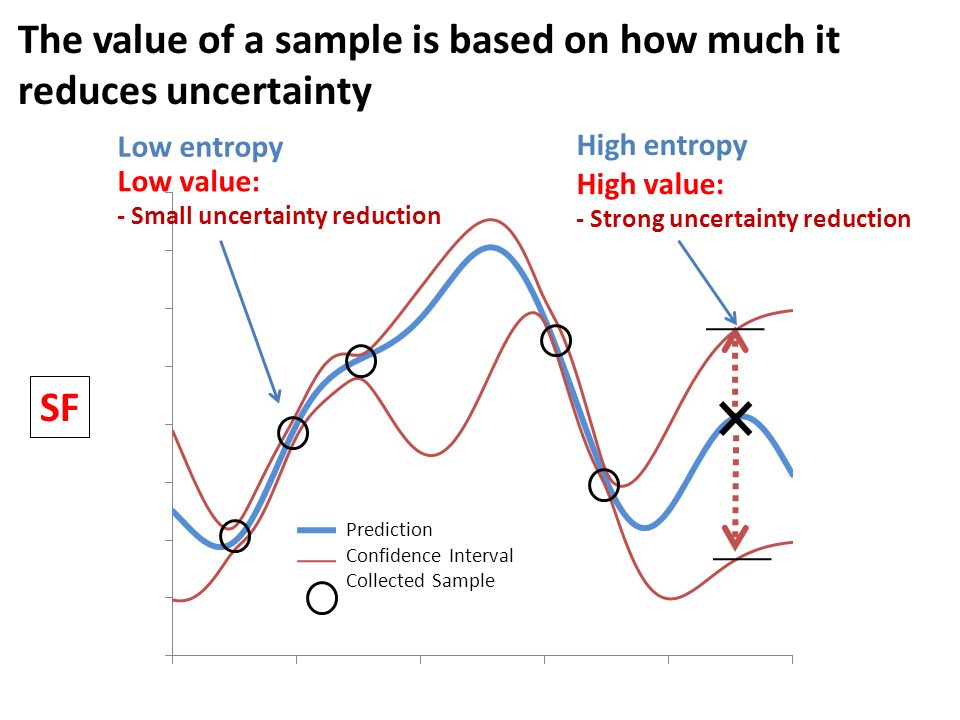 The value of a sample is based on how much it reduces uncertainty

Low entropy
Low value:
- Small uncertainty reduction

High entropy
High value:
- Strong uncertainty reduction

SF

Prediction
Confidence Interval
Collected Sample